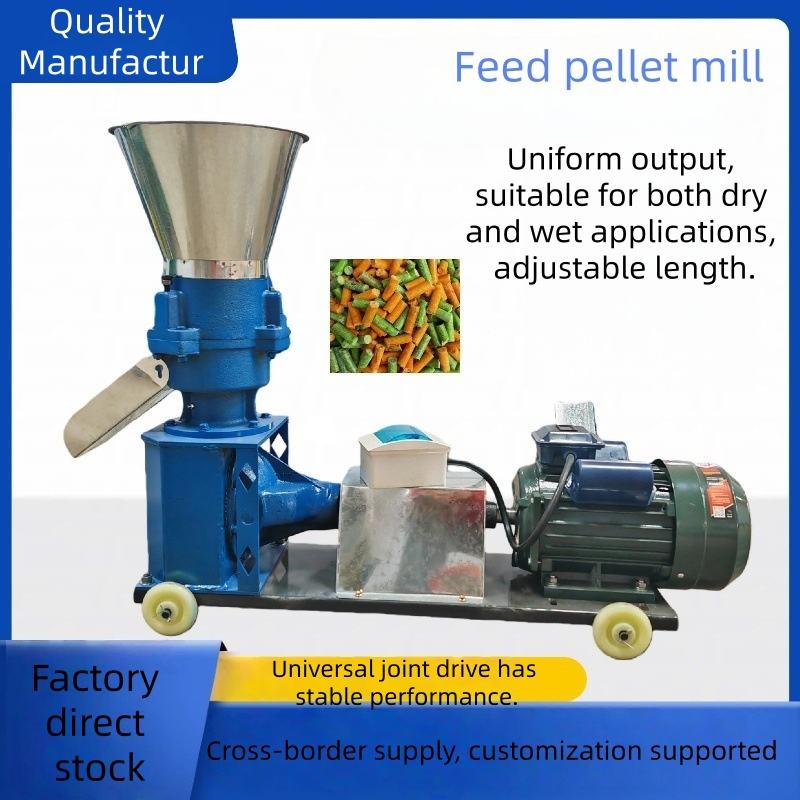 Quality Manufactur

Feed pellet mill

Uniform output, suitable for both dry and wet applications, adjustable length.

Factory direct stock

Universal joint drive has stable performance.

Cross-border supply, customization supported